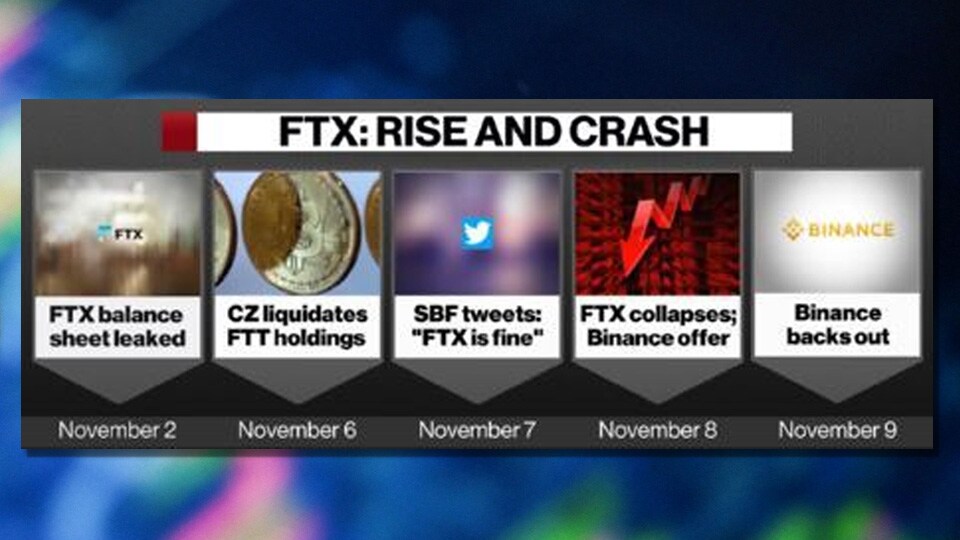 FTX: RISE AND CRASH

FTX

FTX balance sheet leaked

November 2

CZ liquidates FTT holdings

November 6

SBF tweets: "FTX is fine"

November 7

FTX collapses; Binance offer

November 8

BINANCE

Binance backs out

November 9